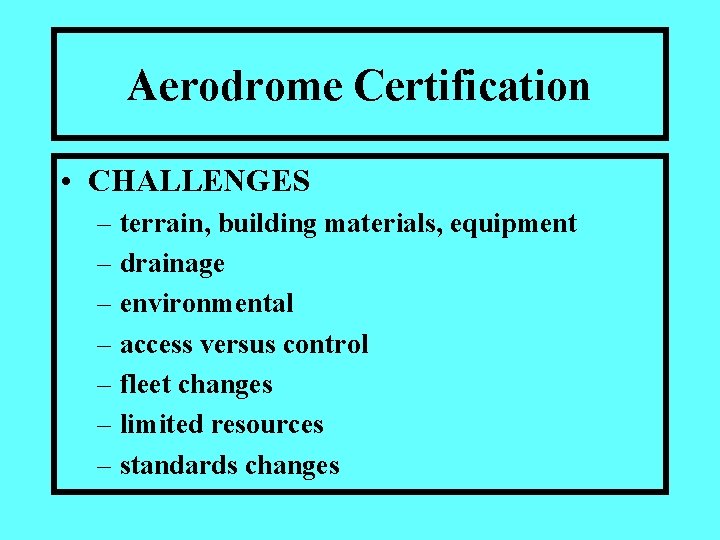 Aerodrome Certification

• CHALLENGES
– terrain, building materials, equipment
– drainage
– environmental
– access versus control
– fleet changes
– limited resources
– standards changes